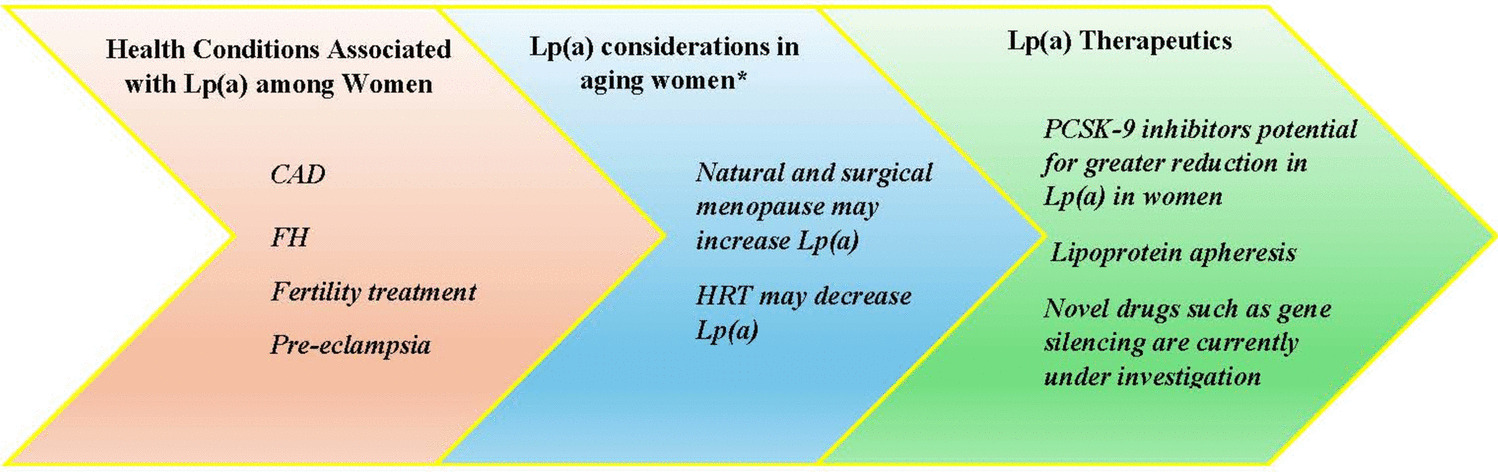 Health Conditions Associated with Lp(a) among Women

CAD

FH

Fertility treatment

Pre-eclampsia

Lp(a) considerations in aging women*

Natural and surgical menopause may increase Lp(a)

HRT may decrease Lp(a)

Lp(a) Therapeutics

PCSK-9 inhibitors potential for greater reduction in Lp(a) in women

Lipoprotein apheresis

Novel drugs such as gene silencing are currently under investigation